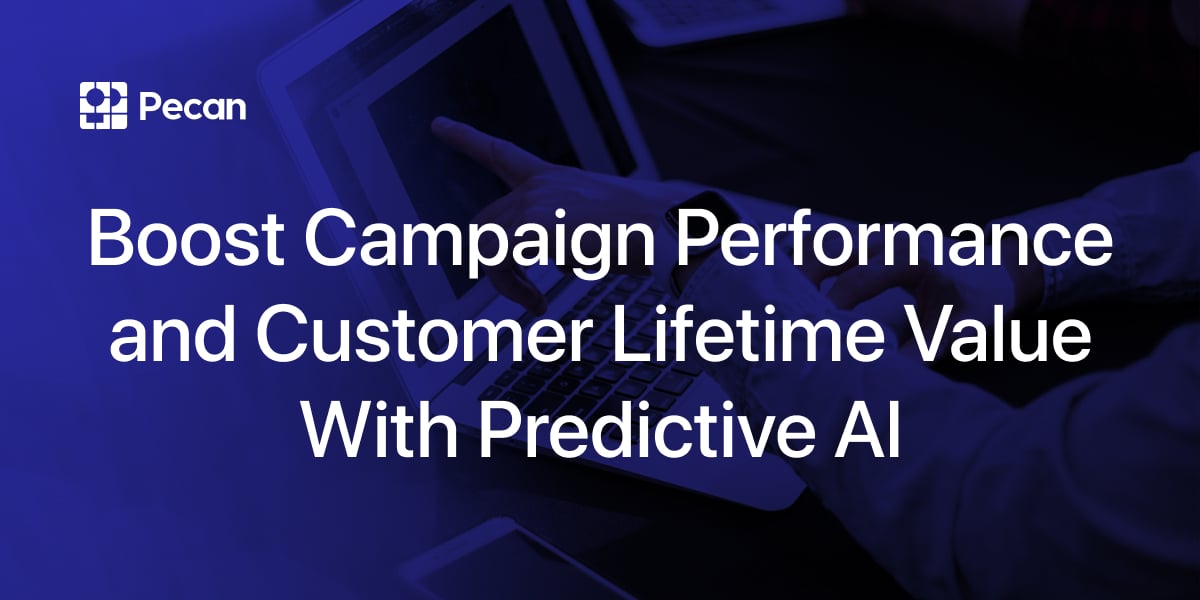 Pecan

Boost Campaign Performance and Customer Lifetime Value With Predictive AI